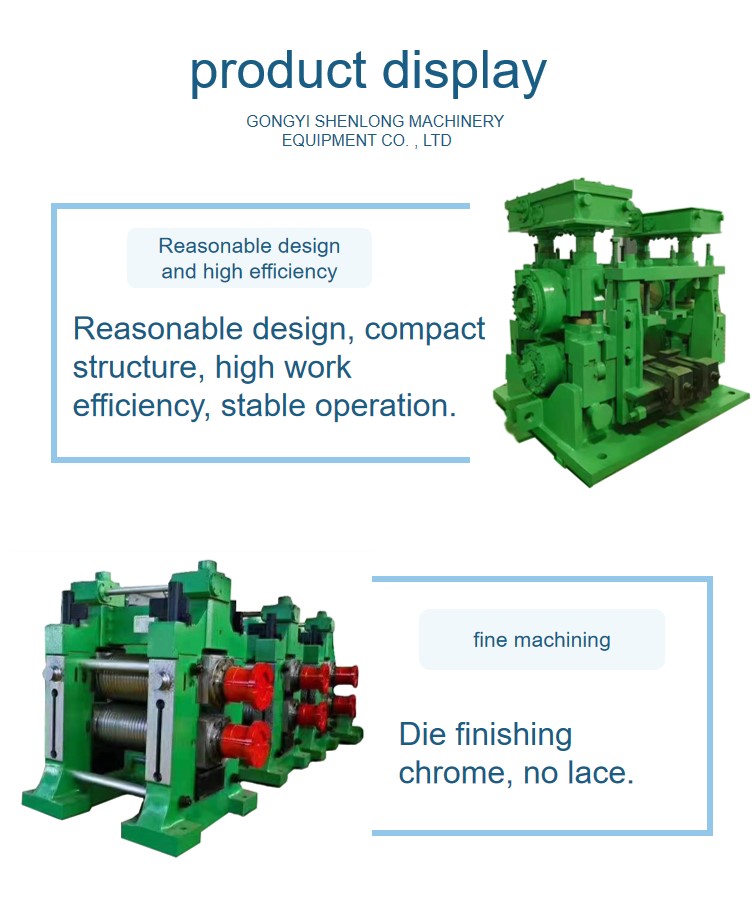 product display

GONGYI SHENLONG MACHINERY
EQUIPMENT CO. , LTD

Reasonable design
and high efficiency

Reasonable design, compact structure, high work efficiency, stable operation.

fine machining

Die finishing chrome, no lace.